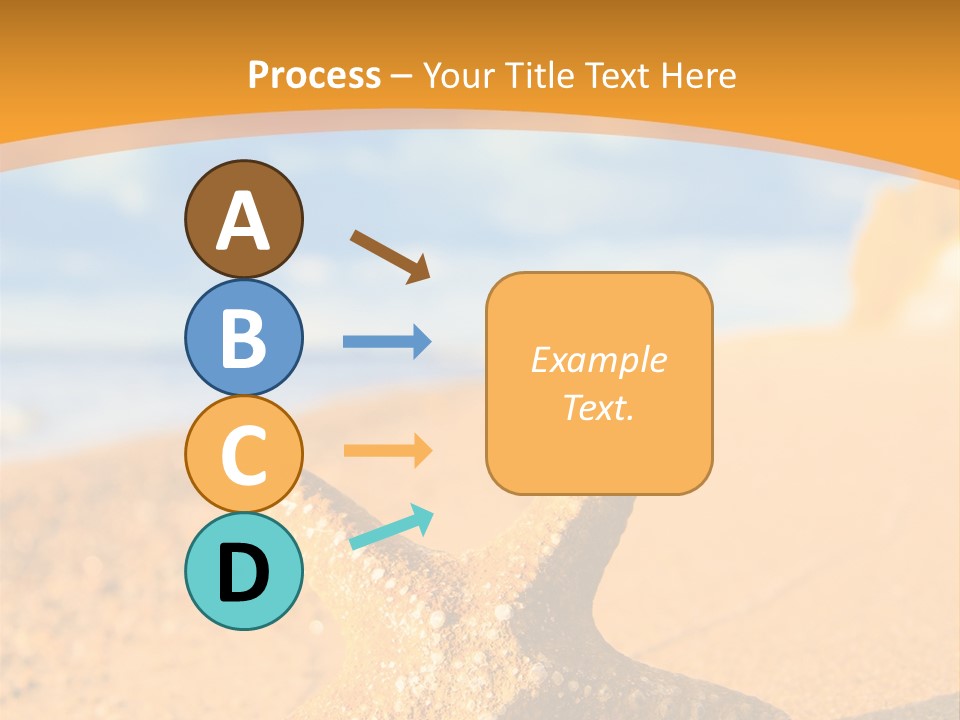 Process – Your Title Text Here

A

B

C

D

Example Text.